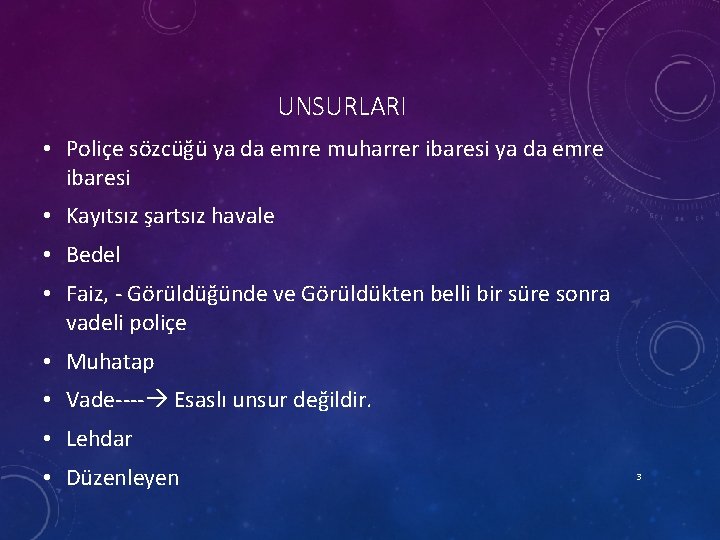 UNSURLARI

• Poliçe sözcüğü ya da emre muharrer ibaresi ya da emre ibaresi

• Kayıtsız şartsız havale

• Bedel

• Faiz, - Görüldüğünde ve Görüldükten belli bir süre sonra vadeli poliçe

• Muhatap

• Vade----→ Esaslı unsur değildir.

• Lehdar

• Düzenleyen

3